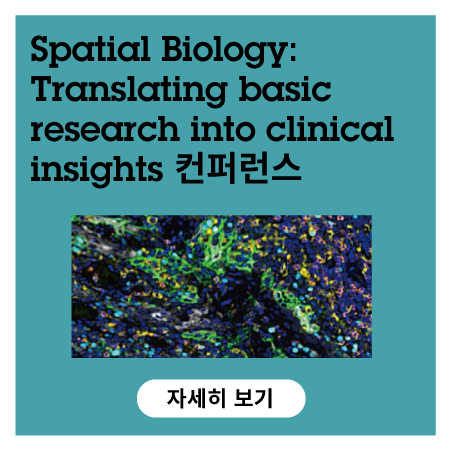 Spatial Biology: Translating basic research into clinical insights 컨퍼런스

자세히 보기